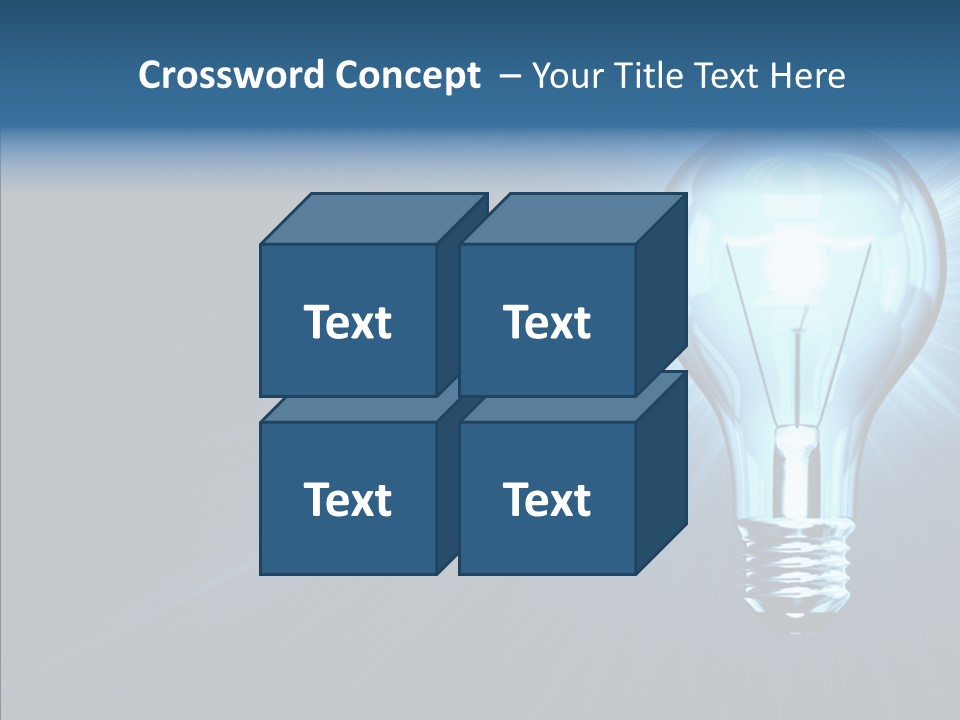 Crossword Concept – Your Title Text Here

Text

Text

Text

Text